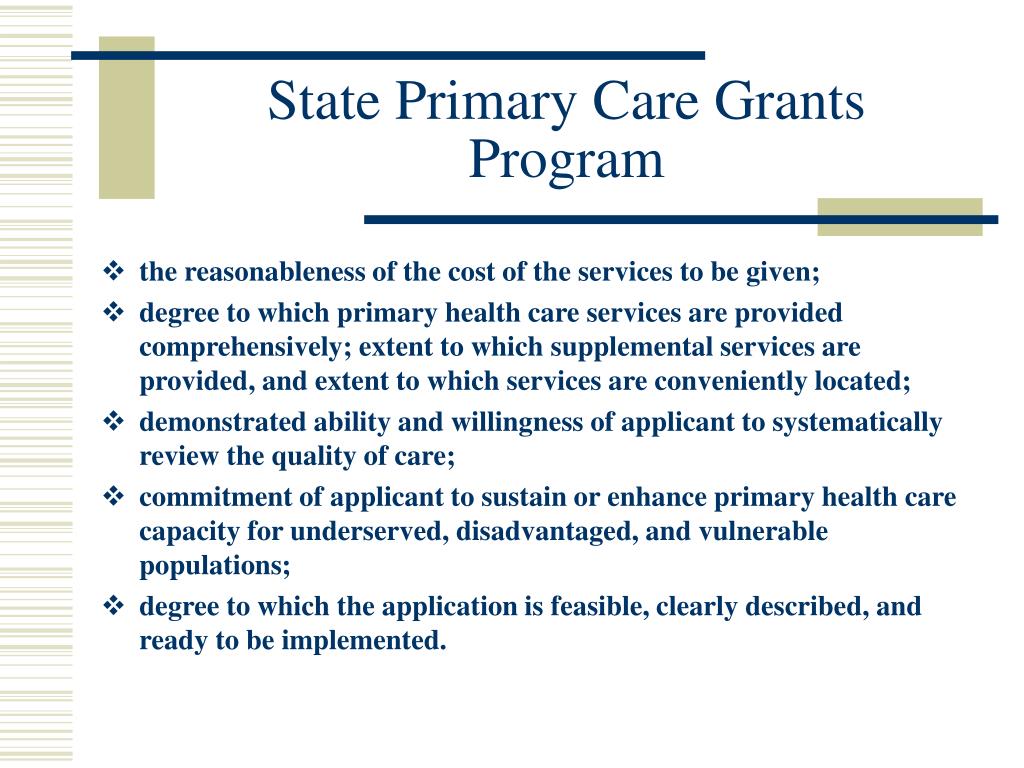 State Primary Care Grants Program

❖ the reasonableness of the cost of the services to be given;
❖ degree to which primary health care services are provided comprehensively; extent to which supplemental services are provided, and extent to which services are conveniently located;
❖ demonstrated ability and willingness of applicant to systematically review the quality of care;
❖ commitment of applicant to sustain or enhance primary health care capacity for underserved, disadvantaged, and vulnerable populations;
❖ degree to which the application is feasible, clearly described, and ready to be implemented.